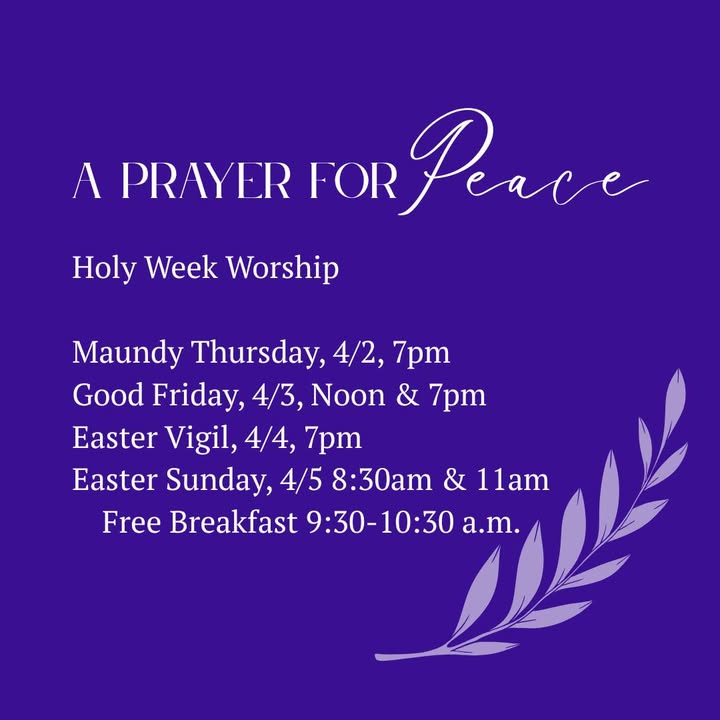 A PRAYER FOR Peace

Holy Week Worship

Maundy Thursday, 4/2, 7pm
Good Friday, 4/3, Noon & 7pm
Easter Vigil, 4/4, 7pm
Easter Sunday, 4/5 8:30am & 11am
Free Breakfast 9:30-10:30 a.m.